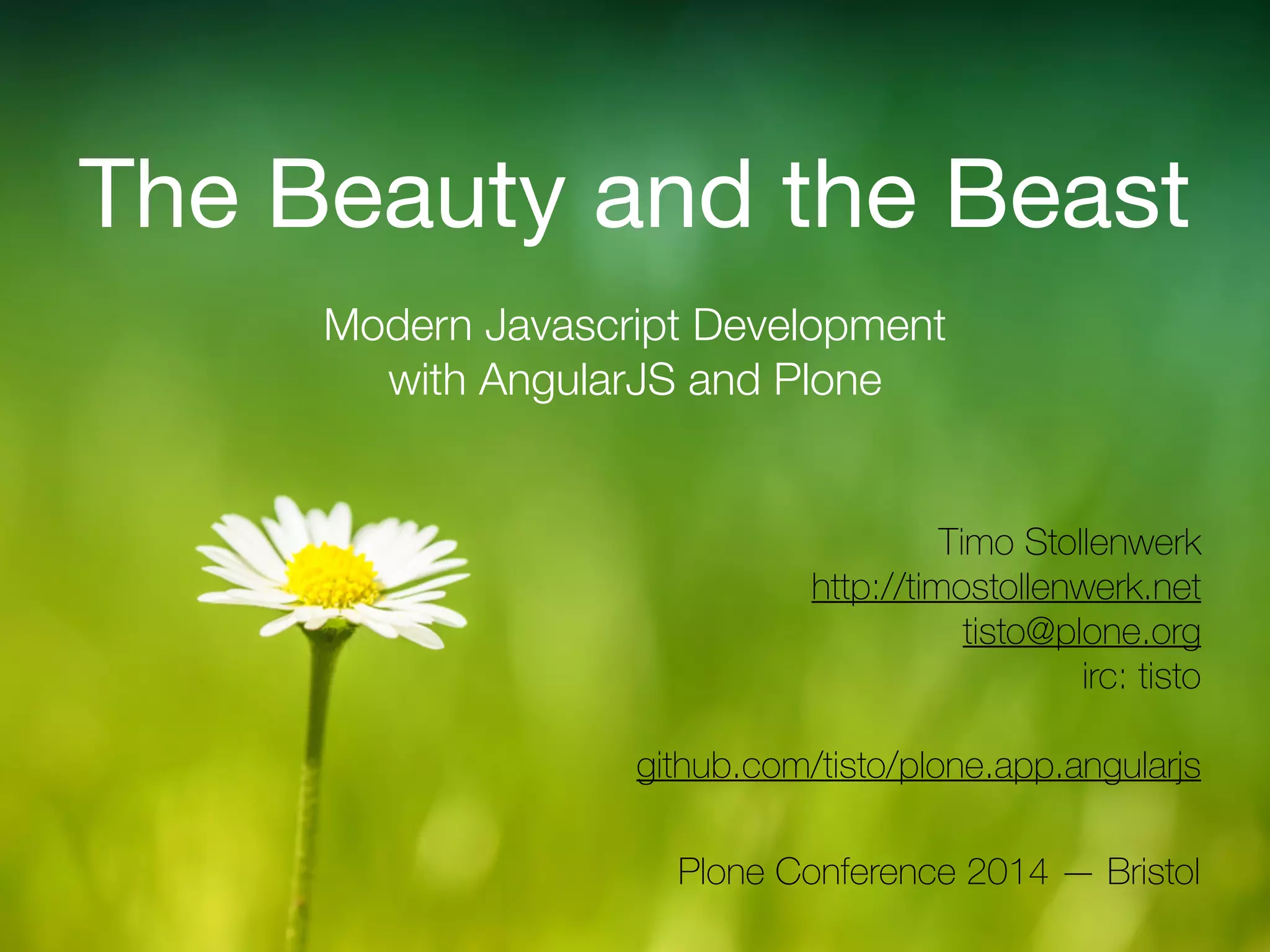 The Beauty and the Beast

Modern Javascript Development with AngularJS and Plone

Timo Stollenwerk
http://timostollenwerk.net
tisto@plone.org
irc: tisto

github.com/tisto/plone.app.angularjs

Plone Conference 2014 — Bristol